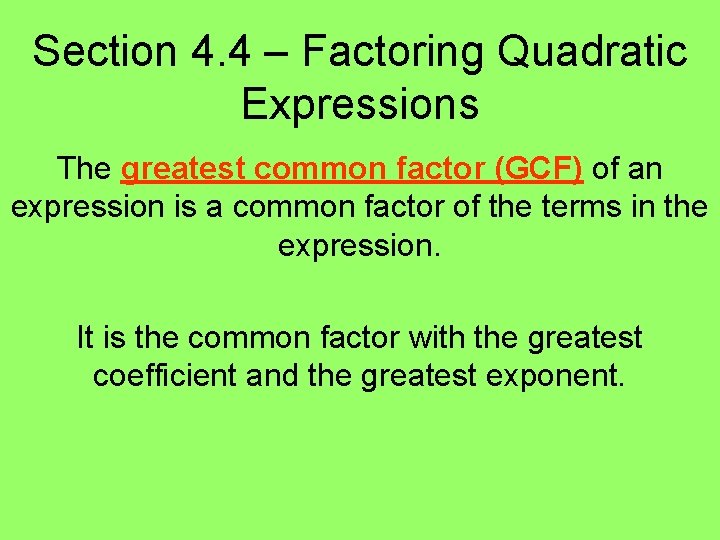 Section 4.4 – Factoring Quadratic Expressions

The greatest common factor (GCF) of an expression is a common factor of the terms in the expression.

It is the common factor with the greatest coefficient and the greatest exponent.